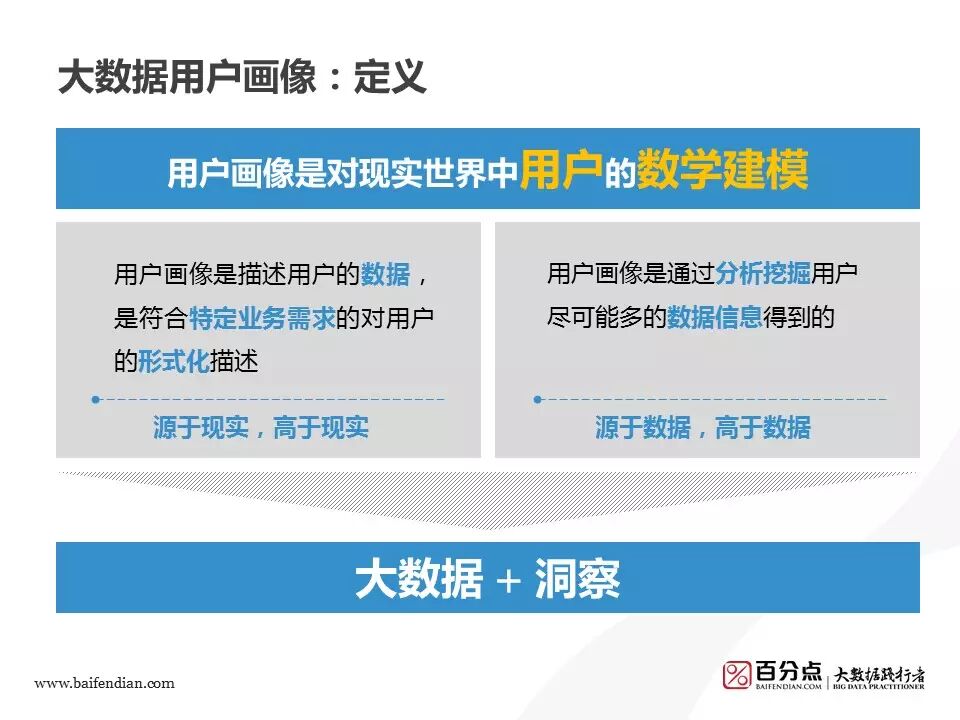 大数据用户画像：定义

用户画像是对现实世界中用户的数学建模

用户画像是描述用户的数据，是符合特定业务需求的对用户的形式化描述

源于现实，高于现实

用户画像是通过分析挖掘用户尽可能多的数据信息得到的

源于数据，高于数据

大数据 + 洞察

www.baifendian.com

百分点 BAIFENDIAN.COM 大数据践行者 BIG DATA PRACTITIONER